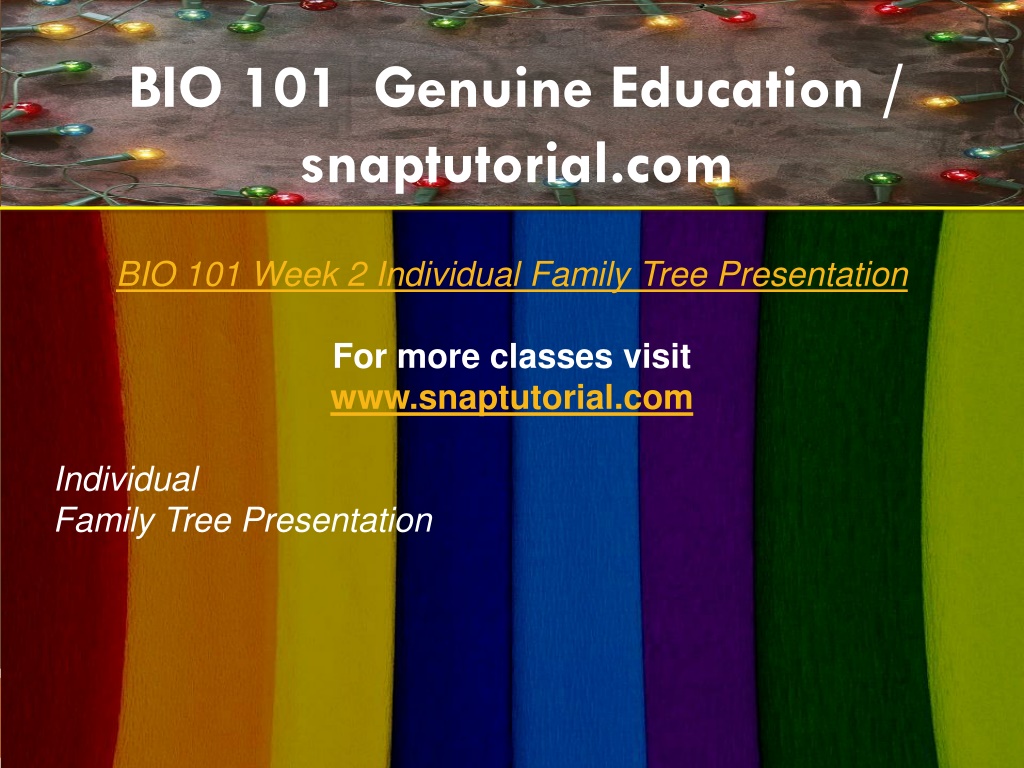 BIO 101 Genuine Education / snaptutorial.com

BIO 101 Week 2 Individual Family Tree Presentation

For more classes visit
www.snaptutorial.com

Individual
Family Tree Presentation